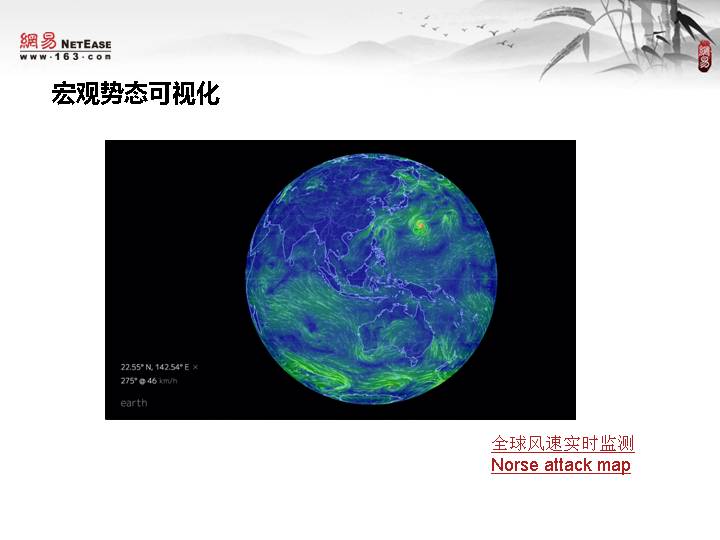 網易 NETEASE
www·163·com

網易

宏观势态可视化

22.55° N, 142.54° E ×
275° @ 46 km/h
earth

全球风速实时监测
Norse attack map